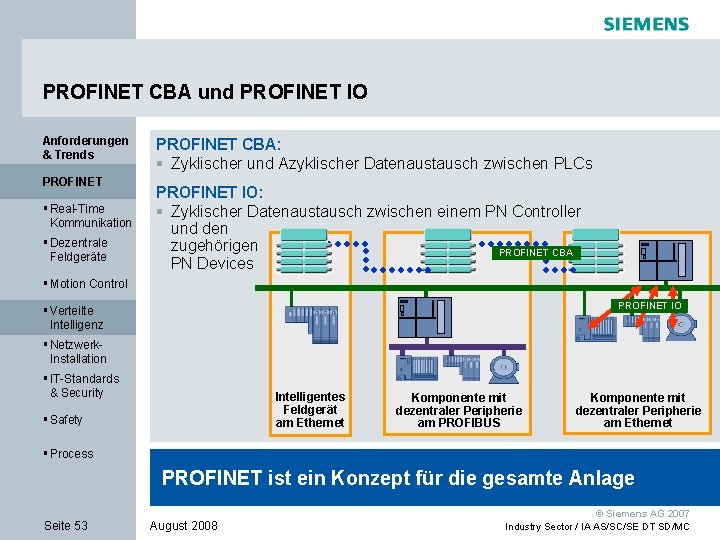 SIEMENS

PROFINET CBA und PROFINET IO

Anforderungen & Trends

PROFINET

▪ Real-Time Kommunikation

▪ Dezentrale Feldgeräte

▪ Motion Control

▪ Verteilte Intelligenz

▪ Netzwerk-Installation

▪ IT-Standards & Security

▪ Safety

▪ Process

PROFINET CBA:
▪ Zyklischer und Azyklischer Datenaustausch zwischen PLCs

PROFINET IO:
▪ Zyklischer Datenaustausch zwischen einem PN Controller und den zugehörigen PN Devices

PROFINET CBA

PROFINET IO

Intelligentes Feldgerät am Ethernet

Komponente mit dezentraler Peripherie am PROFIBUS

Komponente mit dezentraler Peripherie am Ethernet

PROFINET ist ein Konzept für die gesamte Anlage

Seite 53

August 2008

© Siemens AG 2007

Industry Sector / IA AS/SC/SE DT SD/MC